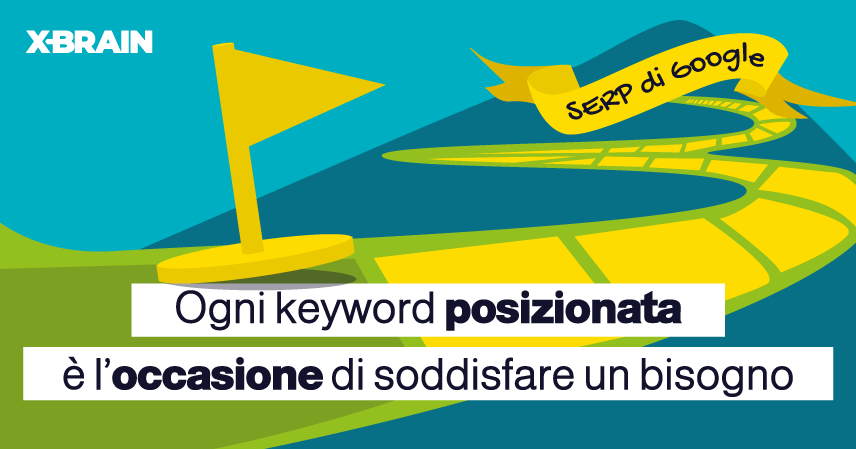 X-BRAIN

SERP di Google

Ogni keyword posizionata
è l'occasione di soddisfare un bisogno